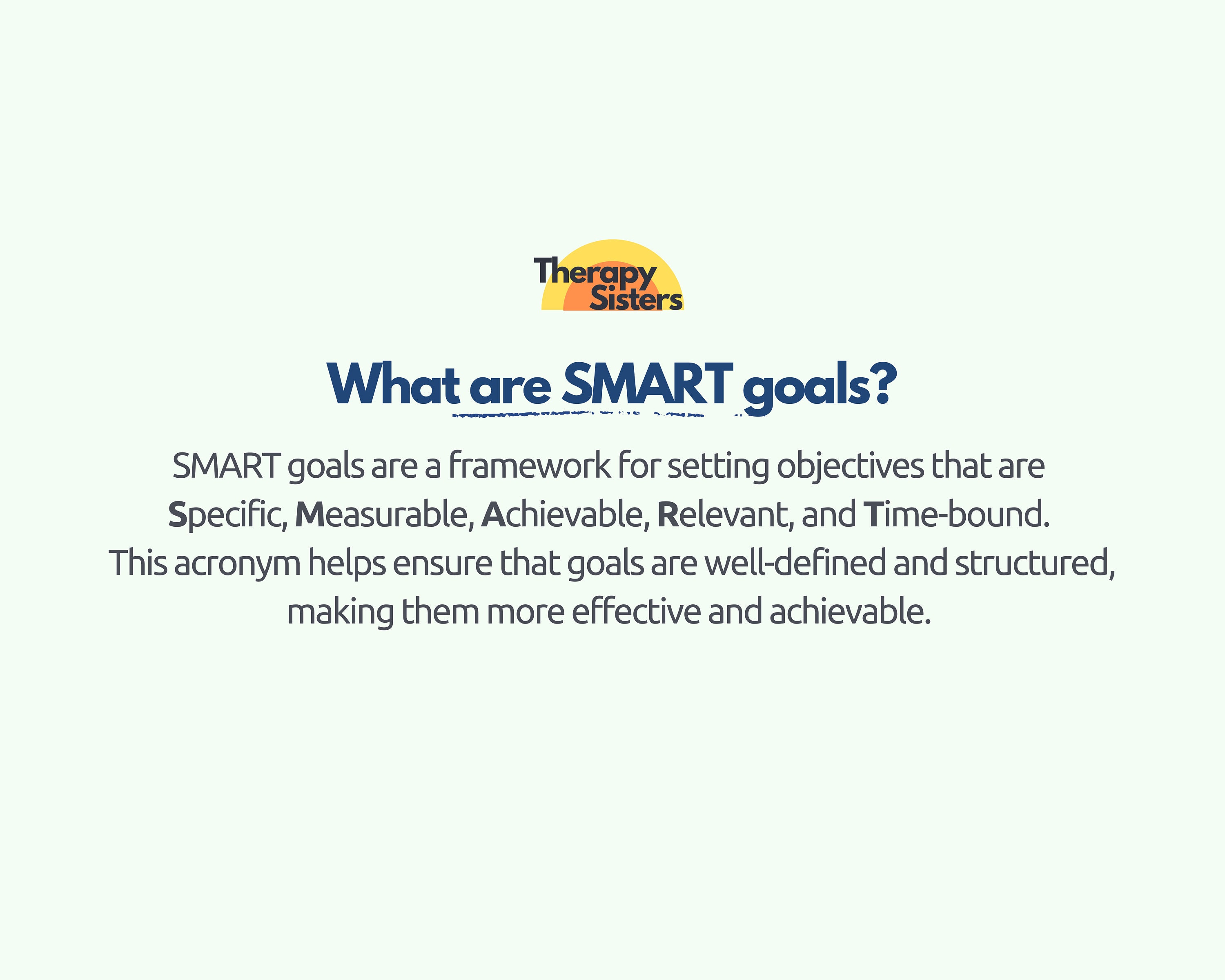 Therapy Sisters

What are SMART goals?

SMART goals are a framework for setting objectives that are Specific, Measurable, Achievable, Relevant, and Time-bound. This acronym helps ensure that goals are well-defined and structured, making them more effective and achievable.